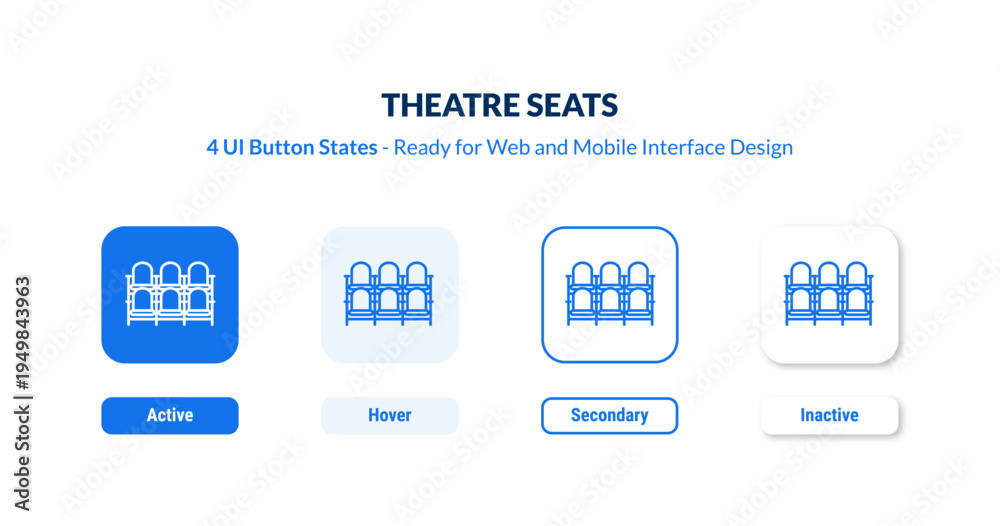 THEATRE SEATS

4 UI Button States - Ready for Web and Mobile Interface Design

Active

Hover

Secondary

Inactive

Adobe Stock | #1949843963